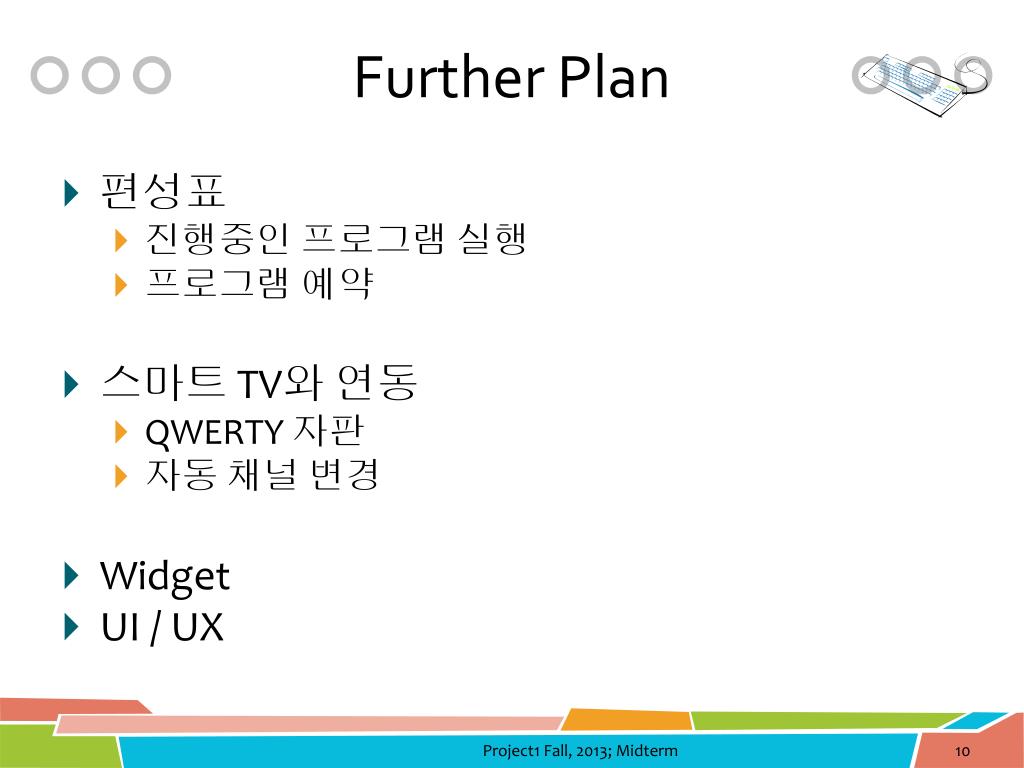 Further Plan

편성표
진행중인 프로그램 실행
프로그램 예약

스마트 TV와 연동
QWERTY 자판
자동 채널 변경

Widget
UI / UX

Project1 Fall, 2013; Midterm

10